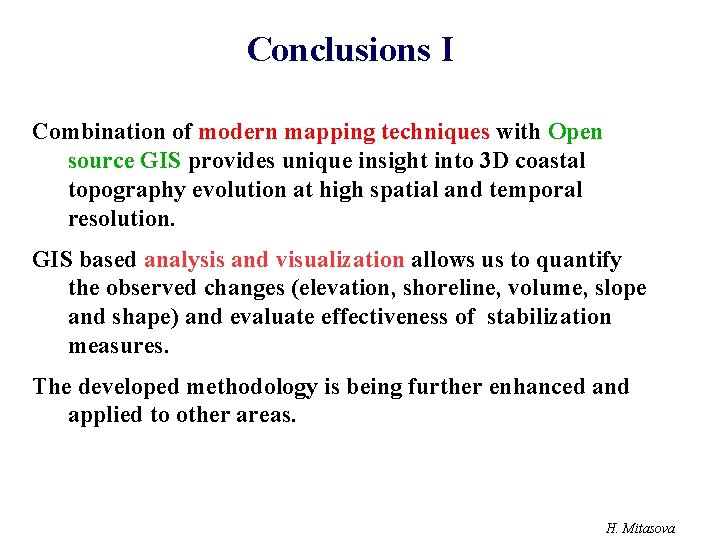 Conclusions I

Combination of modern mapping techniques with Open source GIS provides unique insight into 3D coastal topography evolution at high spatial and temporal resolution.

GIS based analysis and visualization allows us to quantify the observed changes (elevation, shoreline, volume, slope and shape) and evaluate effectiveness of stabilization measures.

The developed methodology is being further enhanced and applied to other areas.

H. Mitasova